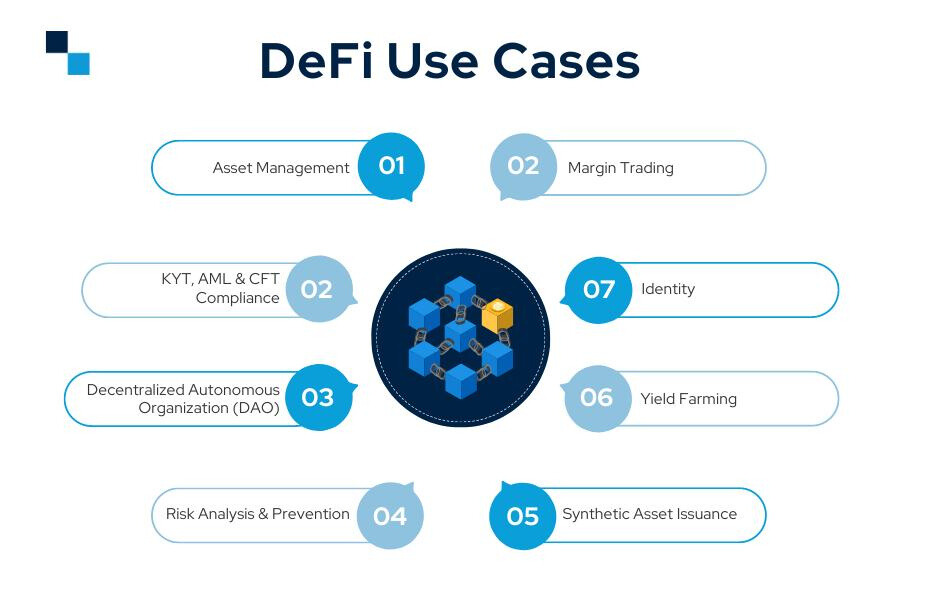 DeFi Use Cases

Asset Management 01

02 Margin Trading

KYT, AML & CFT Compliance 02

07 Identity

Decentralized Autonomous Organization (DAO) 03

06 Yield Farming

Risk Analysis & Prevention 04

05 Synthetic Asset Issuance